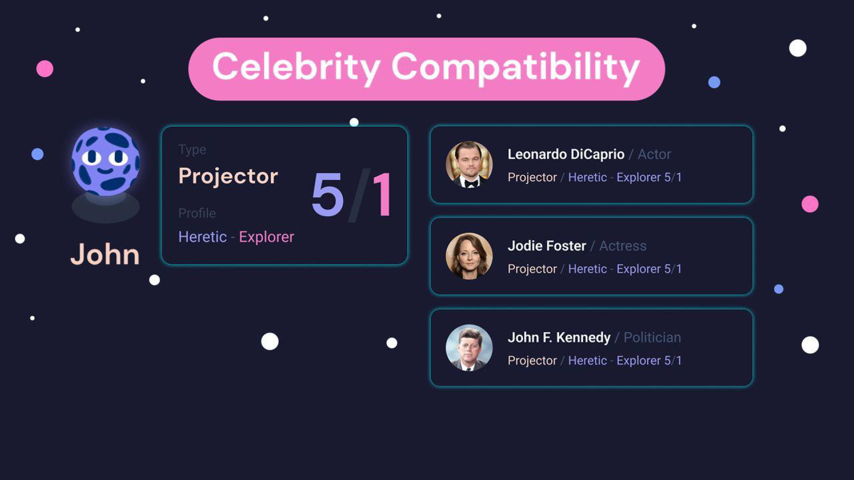 Celebrity Compatibility

John

Type
Projector
Profile
Heretic - Explorer
5/1

Leonardo DiCaprio / Actor
Projector / Heretic - Explorer 5/1

Jodie Foster / Actress
Projector / Heretic - Explorer 5/1

John F. Kennedy / Politician
Projector / Heretic - Explorer 5/1